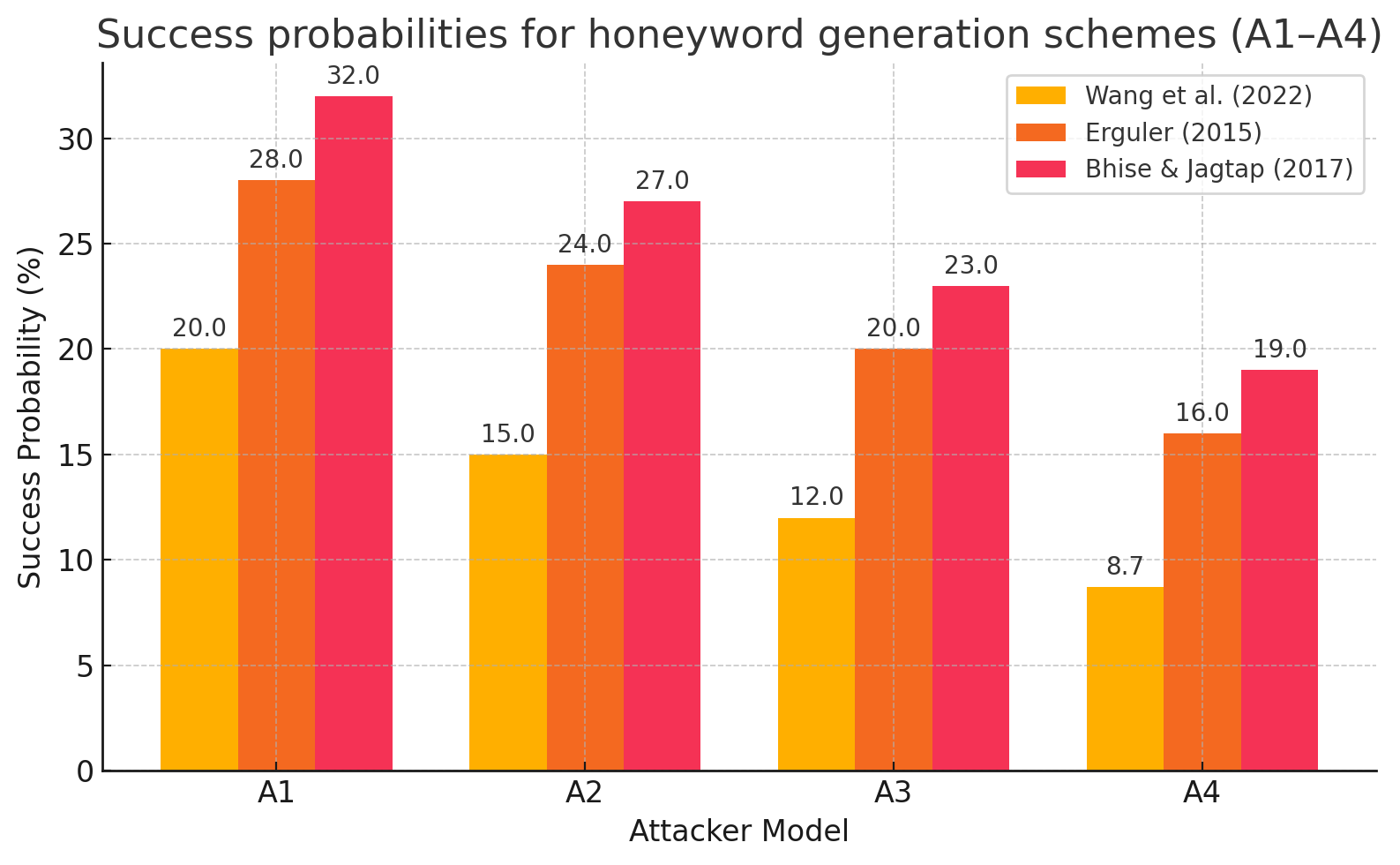 Success probabilities for honeyword generation schemes (A1–A4)

Wang et al. (2022)
Erguler (2015)
Bhise & Jagtap (2017)

Success Probability (%)

30
25
20
15
10
5
0

20.0
28.0
32.0
15.0
24.0
27.0
12.0
20.0
23.0
8.7
16.0
19.0

A1
A2
A3
A4

Attacker Model